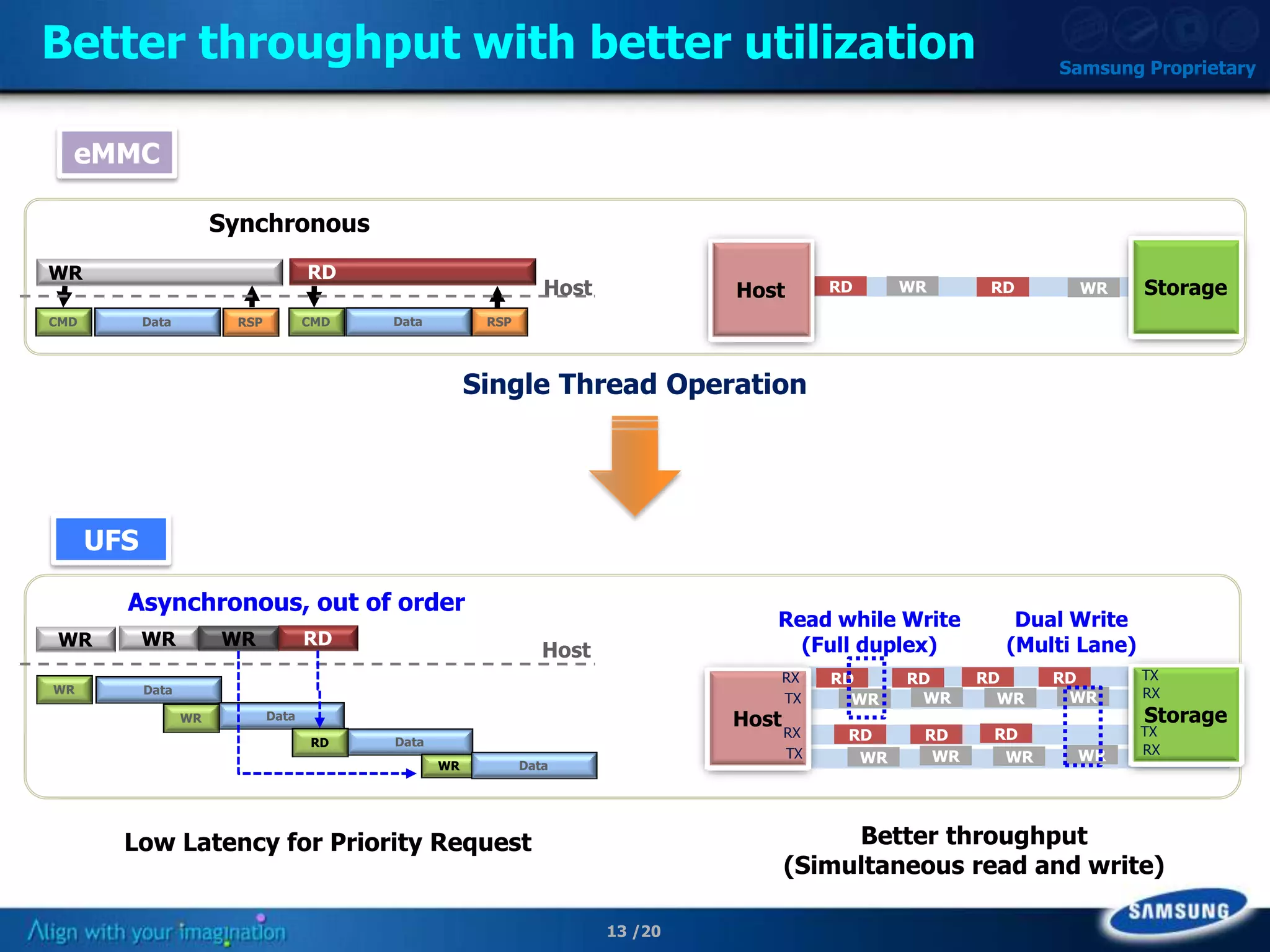 Better throughput with better utilization

Samsung Proprietary

eMMC

Synchronous

WR

RD

Host

CMD

Data

RSP

CMD

Data

RSP

Host

RD

WR

RD

WR

Storage

Single Thread Operation

UFS

Asynchronous, out of order

WR

WR

WR

RD

Host

WR

Data

WR

Data

RD

Data

WR

Data

Read while Write (Full duplex)

Dual Write (Multi Lane)

Host

RX

TX

RX

TX

RD

RD

RD

RD

WR

WR

WR

WR

RD

RD

RD

WR

WR

WR

WR

TX

RX

Storage

TX

RX

Low Latency for Priority Request

Better throughput (Simultaneous read and write)

Align with your imagination

13 /20

SAMSUNG